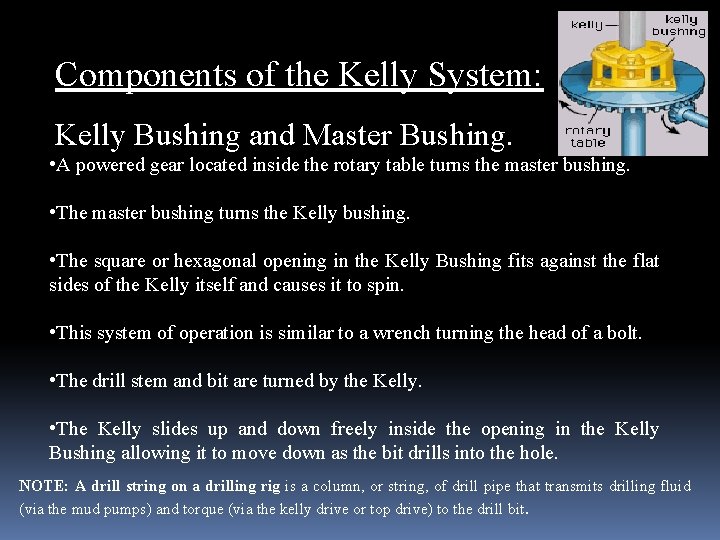 kelly
kelly bushing
rotary table

Components of the Kelly System:

Kelly Bushing and Master Bushing.

•A powered gear located inside the rotary table turns the master bushing.

•The master bushing turns the Kelly bushing.

•The square or hexagonal opening in the Kelly Bushing fits against the flat sides of the Kelly itself and causes it to spin.

•This system of operation is similar to a wrench turning the head of a bolt.

•The drill stem and bit are turned by the Kelly.

•The Kelly slides up and down freely inside the opening in the Kelly Bushing allowing it to move down as the bit drills into the hole.

NOTE: A drill string on a drilling rig is a column, or string, of drill pipe that transmits drilling fluid (via the mud pumps) and torque (via the kelly drive or top drive) to the drill bit.